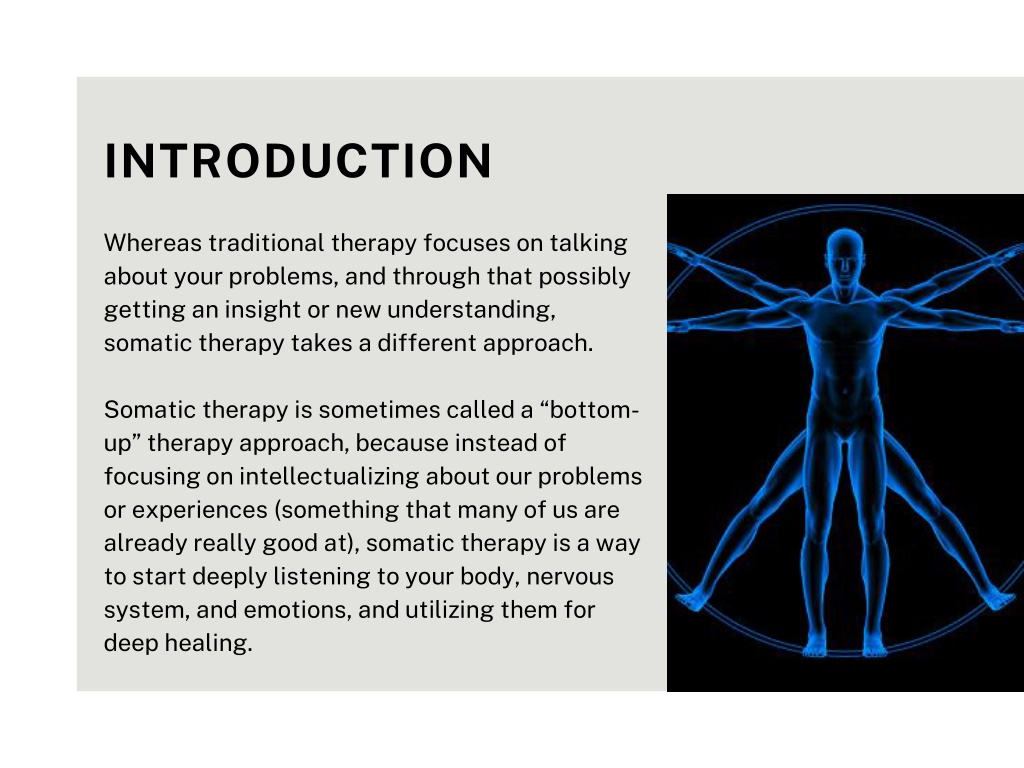 INTRODUCTION

Whereas traditional therapy focuses on talking about your problems, and through that possibly getting an insight or new understanding, somatic therapy takes a different approach.

Somatic therapy is sometimes called a “bottom-up” therapy approach, because instead of focusing on intellectualizing about our problems or experiences (something that many of us are already really good at), somatic therapy is a way to start deeply listening to your body, nervous system, and emotions, and utilizing them for deep healing.